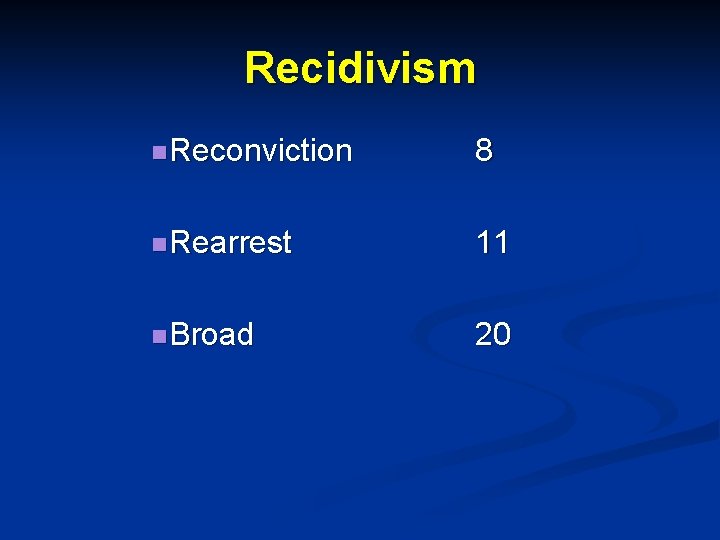 Recidivism

Reconviction 8

Rearrest 11

Broad 20